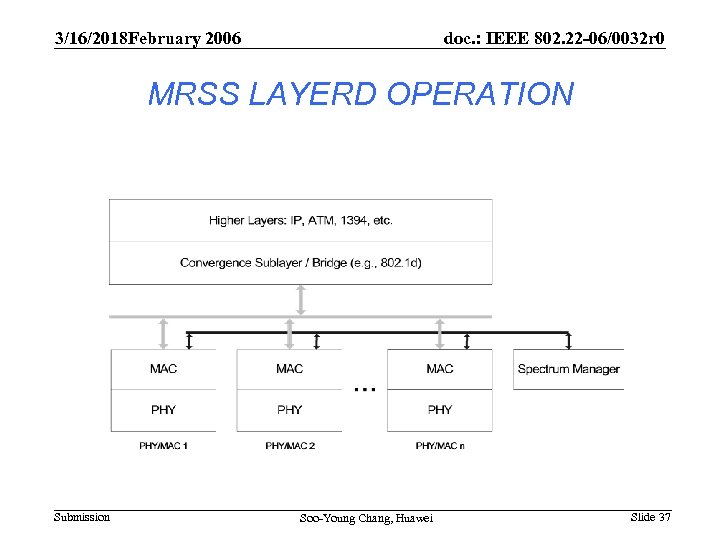 3/16/2018February 2006

doc.: IEEE 802.22-06/0032r0

MRSS LAYERD OPERATION

Higher Layers: IP, ATM, 1394, etc.

Convergence Sublayer / Bridge (e.g., 802.1d)

MAC

PHY

PHY/MAC 1

MAC

PHY

PHY/MAC 2

...

MAC

PHY

PHY/MAC n

Spectrum Manager

Submission

Soo-Young Chang, Huawei

Slide 37